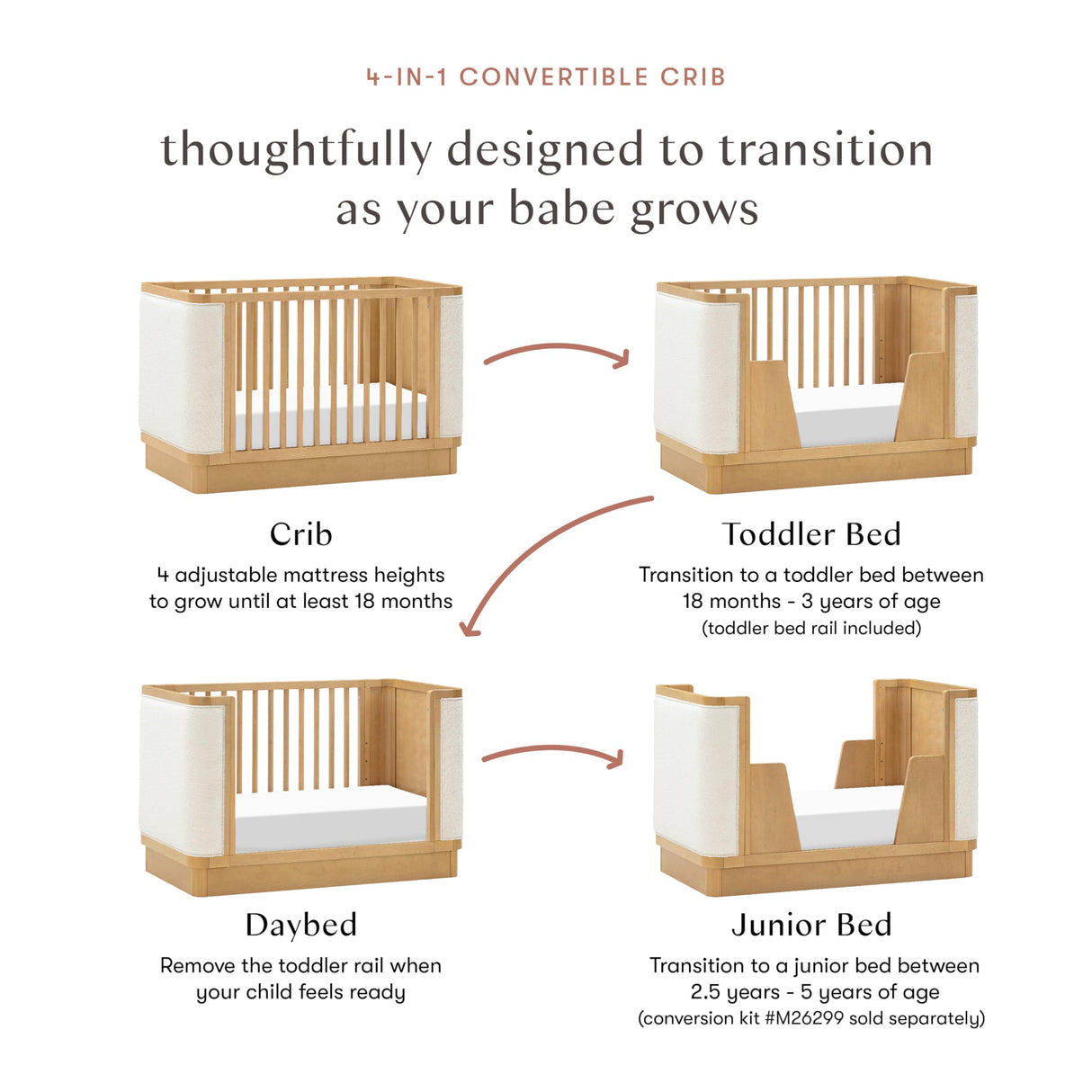 4-IN-1 CONVERTIBLE CRIB

thoughtfully designed to transition as your babe grows

Crib

4 adjustable mattress heights to grow until at least 18 months

Toddler Bed

Transition to a toddler bed between 18 months - 3 years of age (toddler bed rail included)

Daybed

Remove the toddler rail when your child feels ready

Junior Bed

Transition to a junior bed between 2.5 years - 5 years of age (conversion kit #M26299 sold separately)